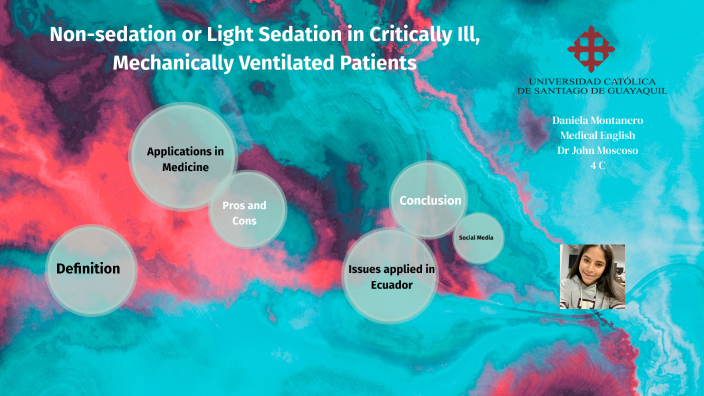 Non-sedation or Light Sedation in Critically Ill, Mechanically Ventilated Patients

UNIVERSIDAD CATÓLICA DE SANTIAGO DE GUAYAQUIL

Daniela Montanero
Medical English
Dr John Moscoso
4 C

Applications in Medicine

Pros and Cons

Definition

Conclusion

Social Media

Issues applied in Ecuador